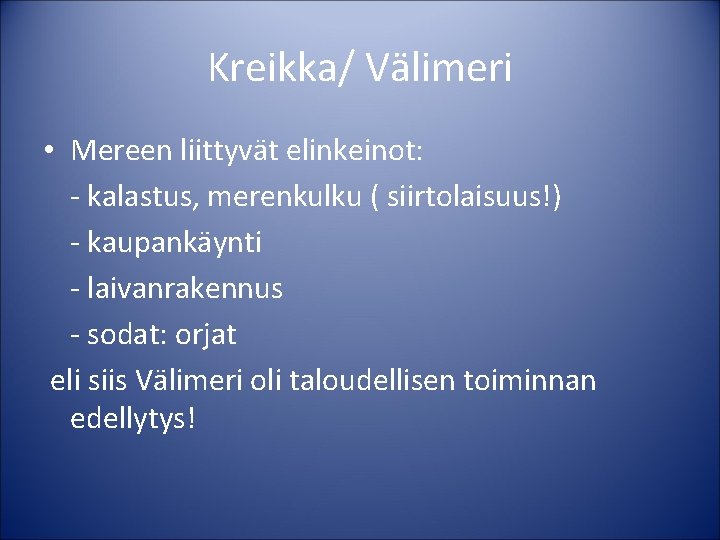 Kreikka/ Välimeri

• Mereen liittyvät elinkeinot:
- kalastus, merenkulku ( siirtolaisuus!)
- kaupankäynti
- laivanrakennus
- sodat: orjat
eli siis Välimeri oli taloudellisen toiminnan edellytys!